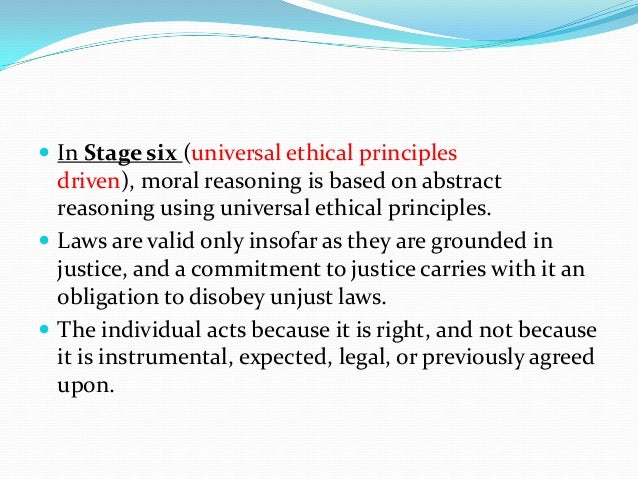 In Stage six (universal ethical principles driven), moral reasoning is based on abstract reasoning using universal ethical principles.

Laws are valid only insofar as they are grounded in justice, and a commitment to justice carries with it an obligation to disobey unjust laws.

The individual acts because it is right, and not because it is instrumental, expected, legal, or previously agreed upon.